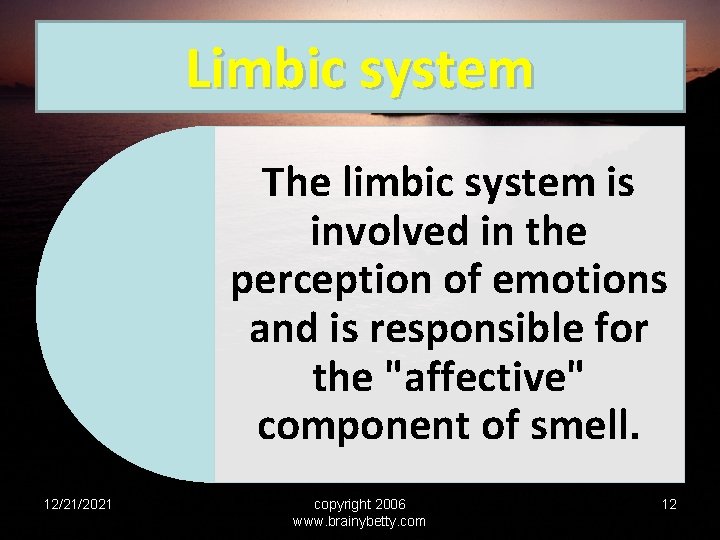 Limbic system

The limbic system is involved in the perception of emotions and is responsible for the "affective" component of smell.

12/21/2021

copyright 2006
www.brainybetty.com

12